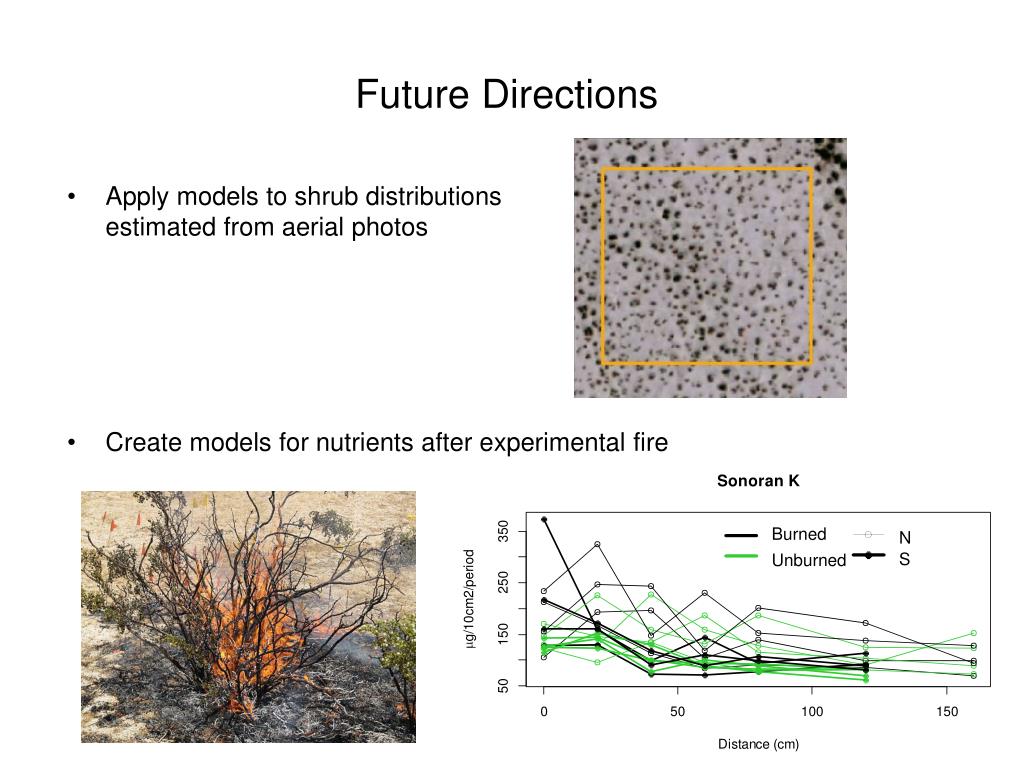 Future Directions

• Apply models to shrub distributions estimated from aerial photos

• Create models for nutrients after experimental fire

Sonoran K

Burned
Unburned
N
S

μg/10cm2/period

350
250
150
50

0
50
100
150

Distance (cm)